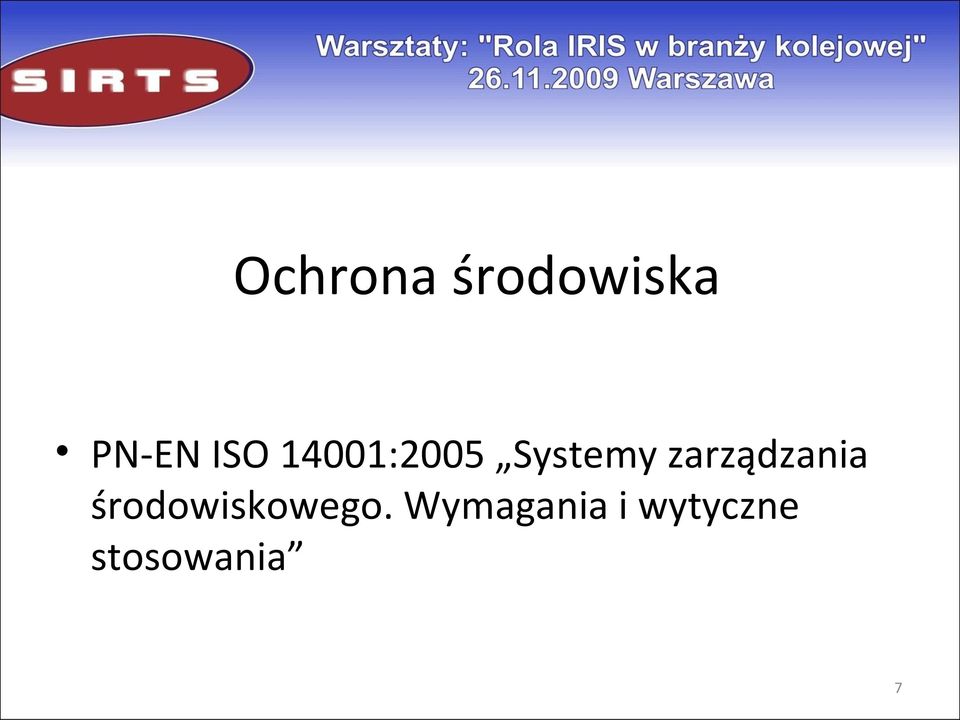 SIRTS

Warsztaty: "Rola IRIS w branży kolejowej"
26.11.2009 Warszawa

Ochrona środowiska

• PN-EN ISO 14001:2005 „Systemy zarządzania środowiskowego. Wymagania i wytyczne stosowania”

7